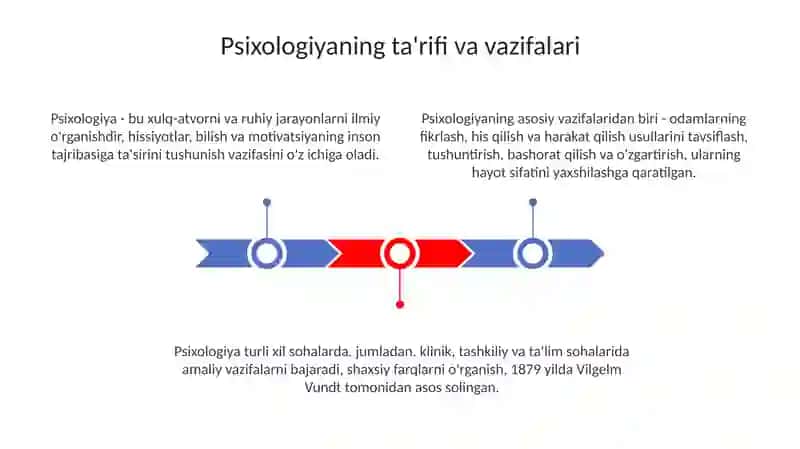 Psixologiyaning ta'rifi va vazifalari

Psixologiya - bu xulq-atvorni va ruhiy jarayonlarni ilmiy o'rganishdir, hissiyotlar, bilish va motivatsiyaning inson tajribasiga ta'sirini tushunish vazifasini o'z ichiga oladi.

Psixologiyaning asosiy vazifalaridan biri - odamlarning fikrlash, his qilish va harakat qilish usullarini tavsiflash, tushuntirish, bashorat qilish va o'zgartirish, ularning hayot sifatini yaxshilashga qaratilgan.

Psixologiya turli xil sohalarda, jumladan, klinik, tashkiliy va ta'lim sohalarida amaliy vazifalarni bajaradi, shaxsiy farqlarni o'rganish, 1879 yilda Vilgelm Vundt tomonidan asos solingan.